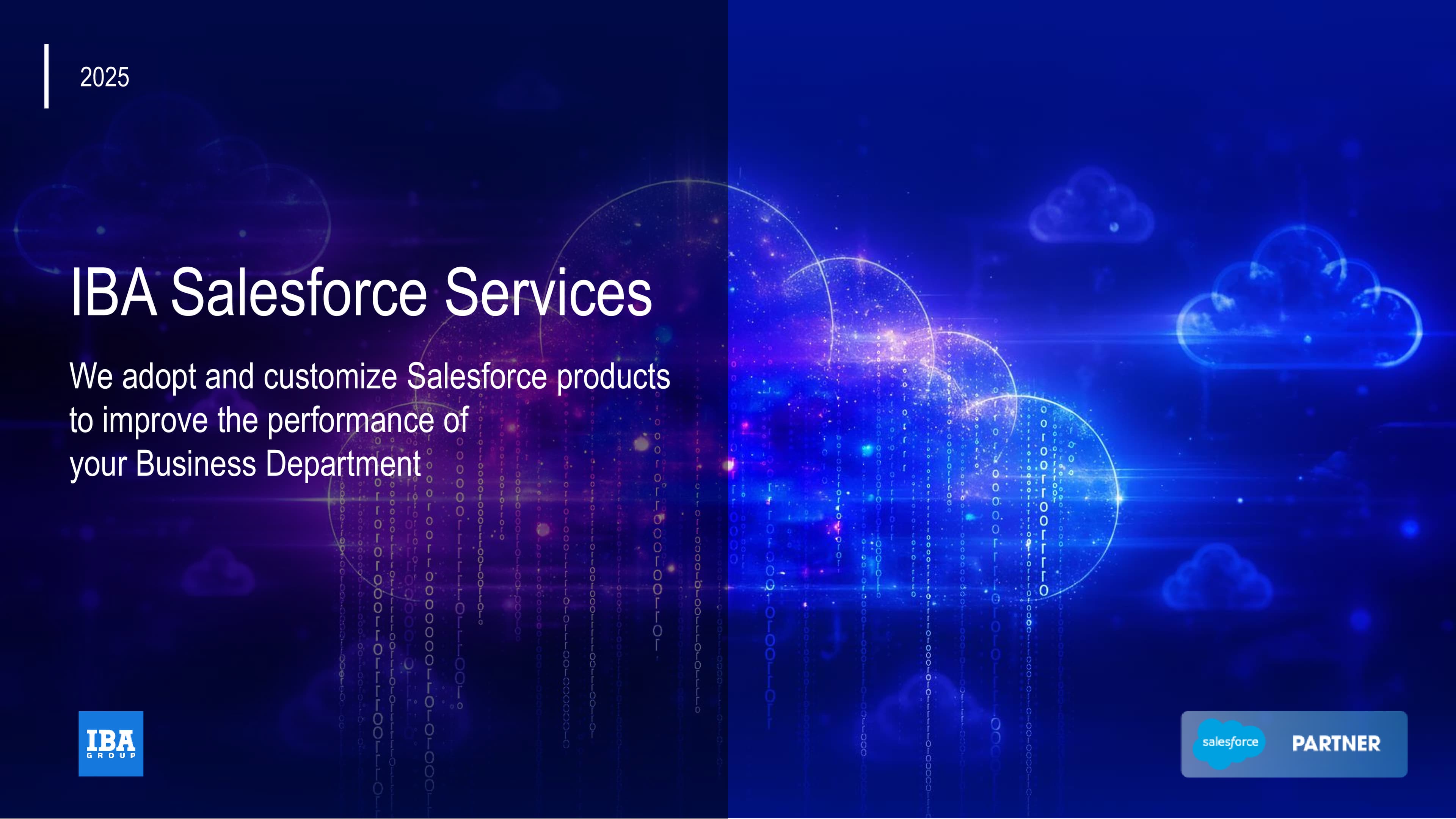 2025

IBA Salesforce Services

We adopt and customize Salesforce products to improve the performance of your Business Department

IBA GROUP

salesforce PARTNER